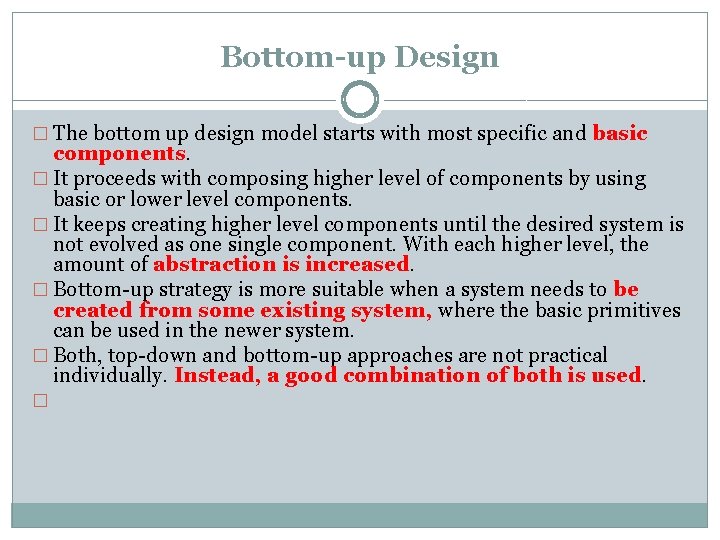 Bottom-up Design

□ The bottom up design model starts with most specific and basic components.

□ It proceeds with composing higher level of components by using basic or lower level components.

□ It keeps creating higher level components until the desired system is not evolved as one single component. With each higher level, the amount of abstraction is increased.

□ Bottom-up strategy is more suitable when a system needs to be created from some existing system, where the basic primitives can be used in the newer system.

□ Both, top-down and bottom-up approaches are not practical individually. Instead, a good combination of both is used.

□